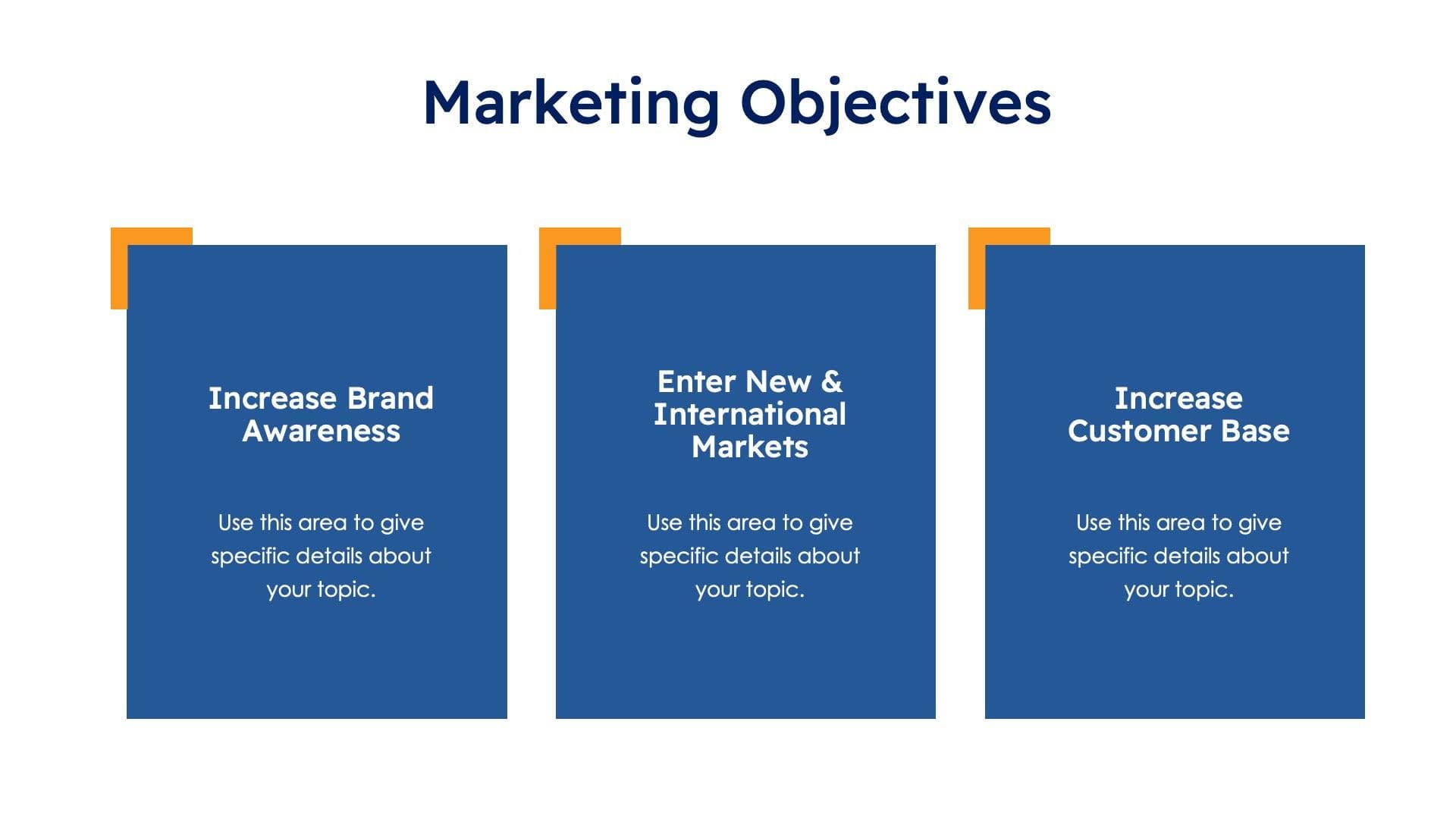 Marketing Objectives

Increase Brand Awareness

Use this area to give specific details about your topic.

Enter New & International Markets

Use this area to give specific details about your topic.

Increase Customer Base

Use this area to give specific details about your topic.